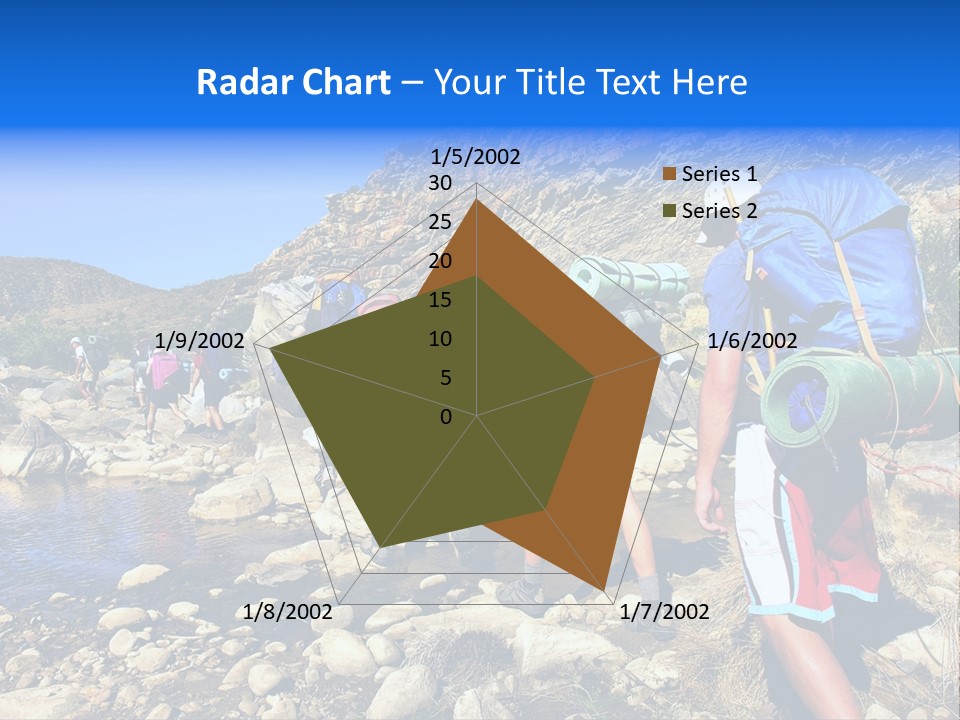 Radar Chart – Your Title Text Here

1/5/2002
30
25
20
15
10
5
0
1/6/2002
1/7/2002
1/8/2002
1/9/2002

Series 1
Series 2